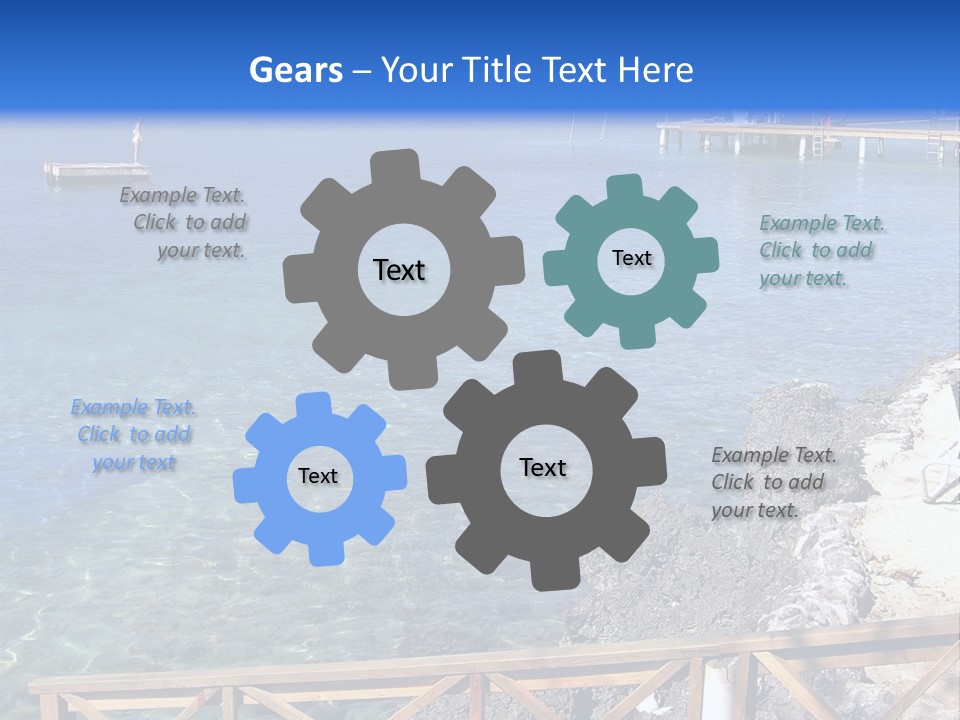 Gears – Your Title Text Here

Example Text. Click to add your text.

Text

Text

Example Text. Click to add your text.

Example Text. Click to add your text

Text

Text

Example Text. Click to add your text.